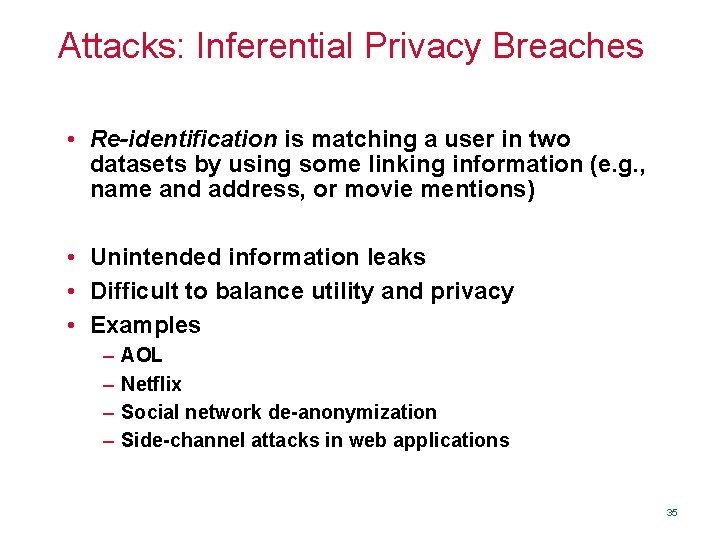 Attacks: Inferential Privacy Breaches

• Re-identification is matching a user in two datasets by using some linking information (e.g., name and address, or movie mentions)

• Unintended information leaks
• Difficult to balance utility and privacy
• Examples
– AOL
– Netflix
– Social network de-anonymization
– Side-channel attacks in web applications

35